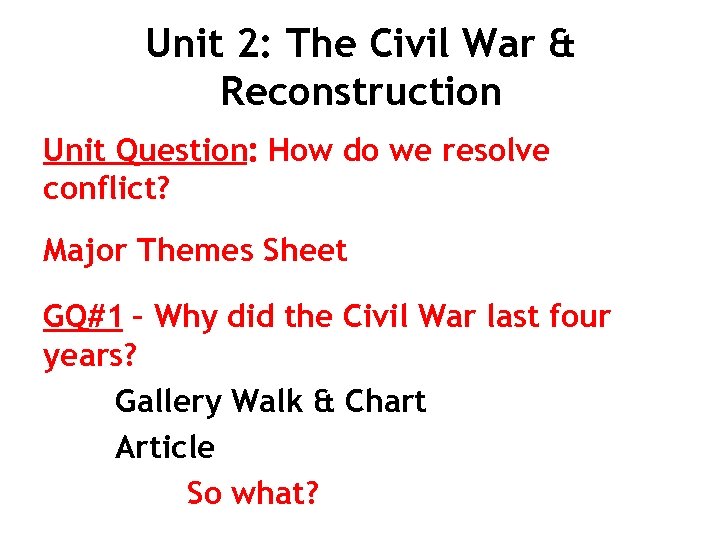 Unit 2: The Civil War & Reconstruction

Unit Question: How do we resolve conflict?

Major Themes Sheet

GQ#1 – Why did the Civil War last four years?

Gallery Walk & Chart

Article

So what?